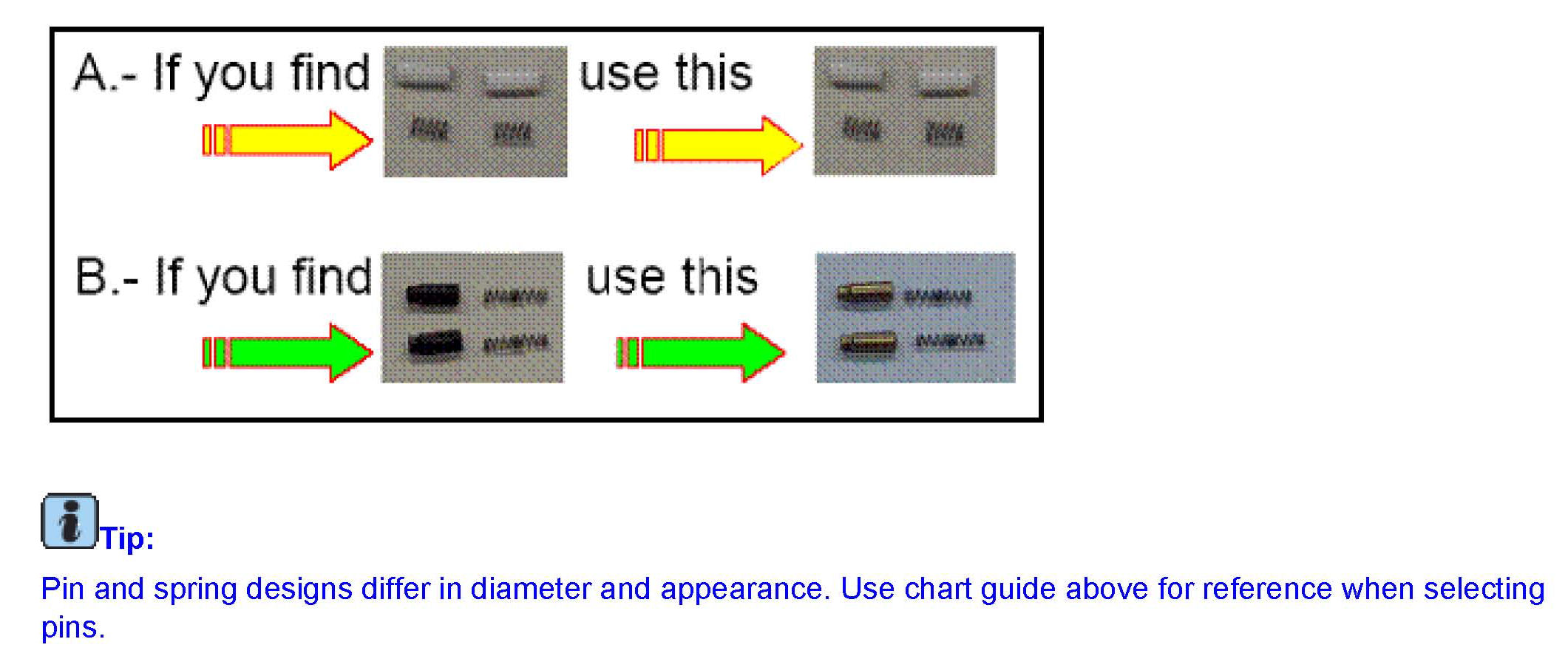 A.- If you find use this

B.- If you find use this

Tip:

Pin and spring designs differ in diameter and appearance. Use chart guide above for reference when selecting pins.